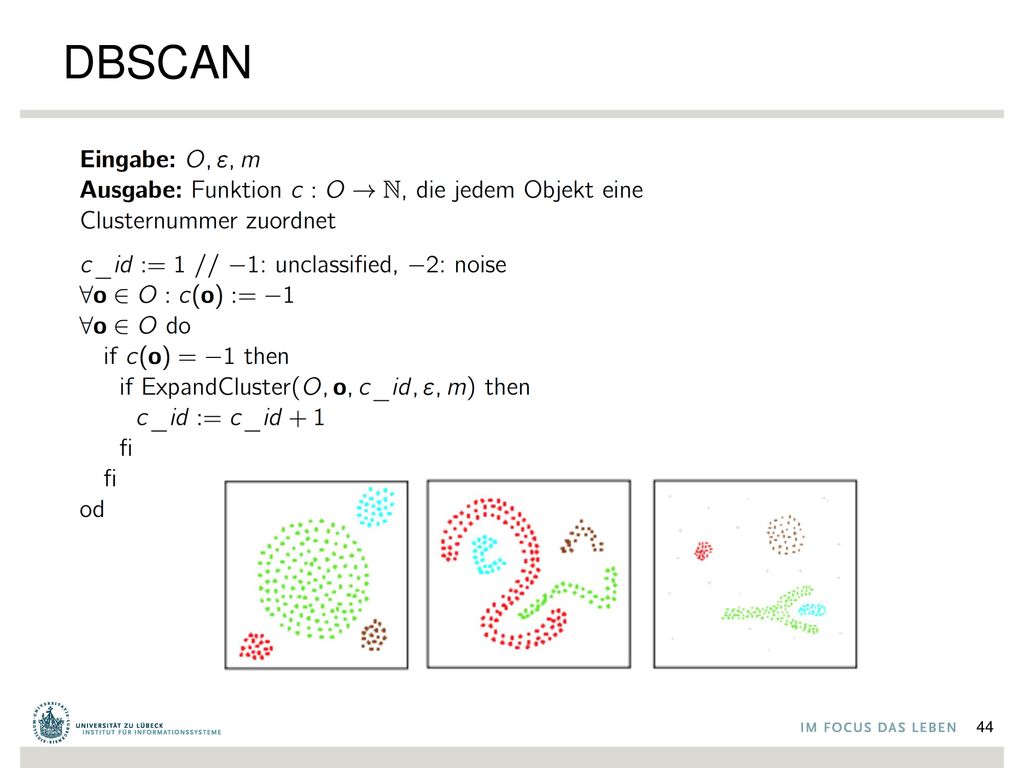 DBSCAN

**Eingabe:** $O, \varepsilon, m$
**Ausgabe:** Funktion $c : O \to \mathbb{N}$, die jedem Objekt eine Clusternummer zuordnet

$c\_id := 1$ // $-1$: unclassified, $-2$: noise
$\forall \mathbf{o} \in O : c(\mathbf{o}) := -1$
$\forall \mathbf{o} \in O$ do
if $c(\mathbf{o}) = -1$ then
if ExpandCluster$(O, \mathbf{o}, c\_id, \varepsilon, m)$ then
$c\_id := c\_id + 1$
fi
fi
od

UNIVERSITÄT ZU LÜBECK
INSTITUT FÜR INFORMATIONSSYSTEME

IM FOCUS DAS LEBEN 44